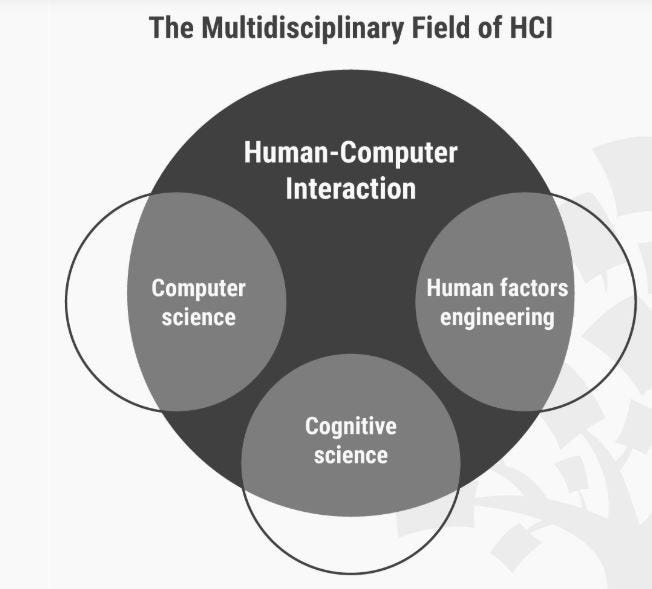 The Multidisciplinary Field of HCI

Human-Computer Interaction

Computer science

Human factors engineering

Cognitive science